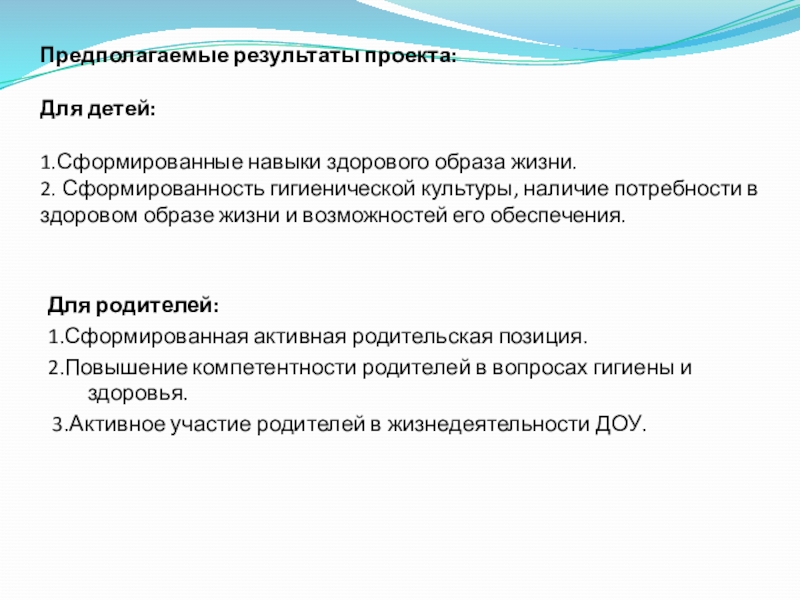 Предполагаемые результаты проекта:

Для детей:

1.Сформированные навыки здорового образа жизни.
2. Сформированность гигиенической культуры, наличие потребности в здоровом образе жизни и возможностей его обеспечения.

Для родителей:
1.Сформированная активная родительская позиция.
2.Повышение компетентности родителей в вопросах гигиены и здоровья.
3.Активное участие родителей в жизнедеятельности ДОУ.